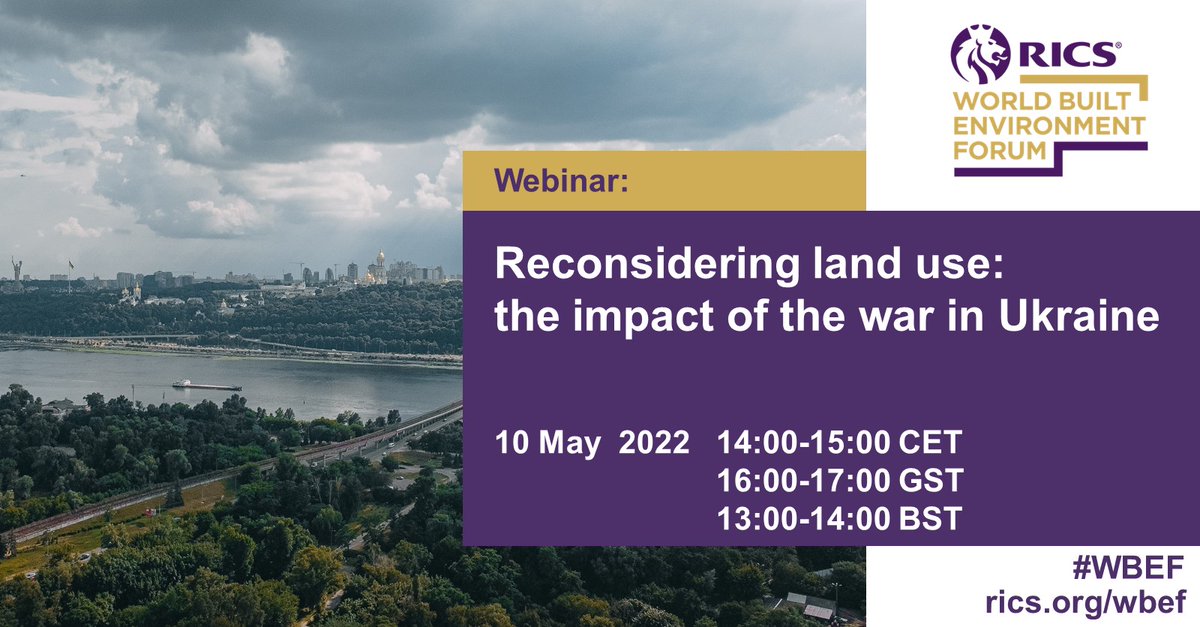 RICS®
WORLD BUILT ENVIRONMENT FORUM

Webinar:

Reconsidering land use: the impact of the war in Ukraine

10 May 2022 14:00-15:00 CET
16:00-17:00 GST
13:00-14:00 BST

#WBEF
rics.org/wbef